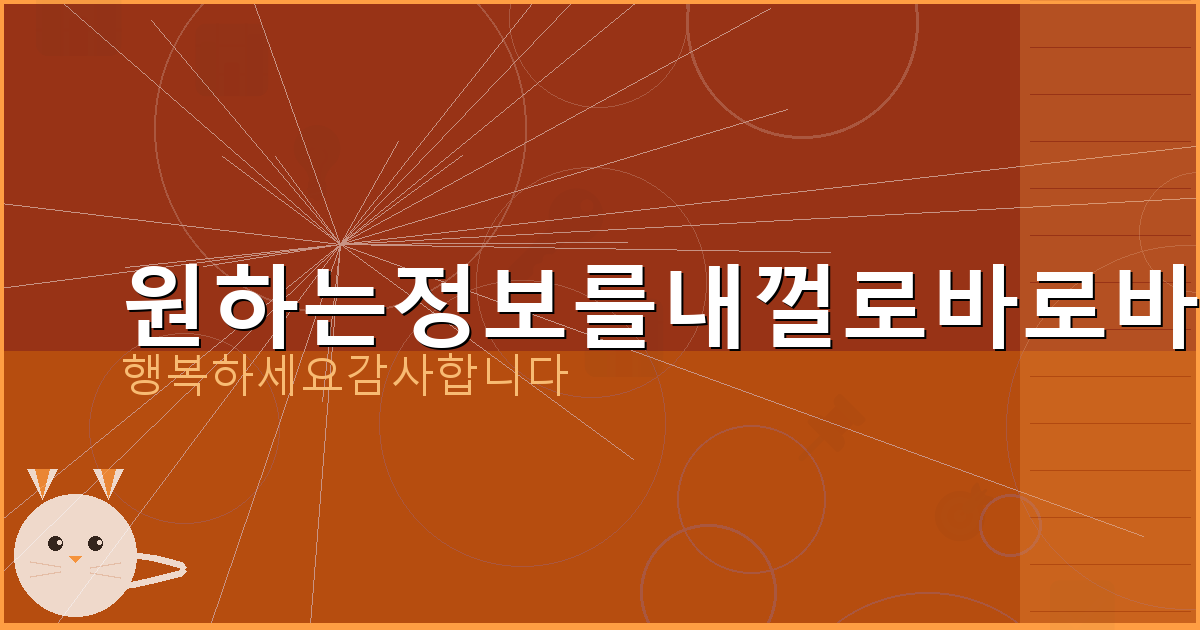 원하는정보를내껄로바로바

행복하세요감사합니다